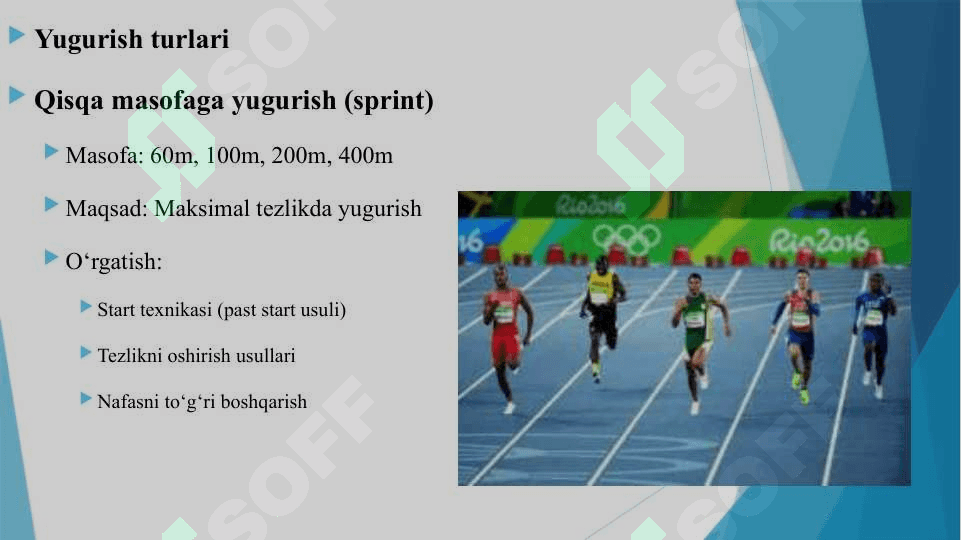 Yugurish turlari

Qisqa masofaga yugurish (sprint)

Masofa: 60m, 100m, 200m, 400m

Maqsad: Maksimal tezlikda yugurish

O‘rgatish:

Start texnikasi (past start usuli)

Tezlikni oshirish usullari

Nafasni to‘g‘ri boshqarish

Rio2016

Rio2016

SOFF

SOFF

SOFF